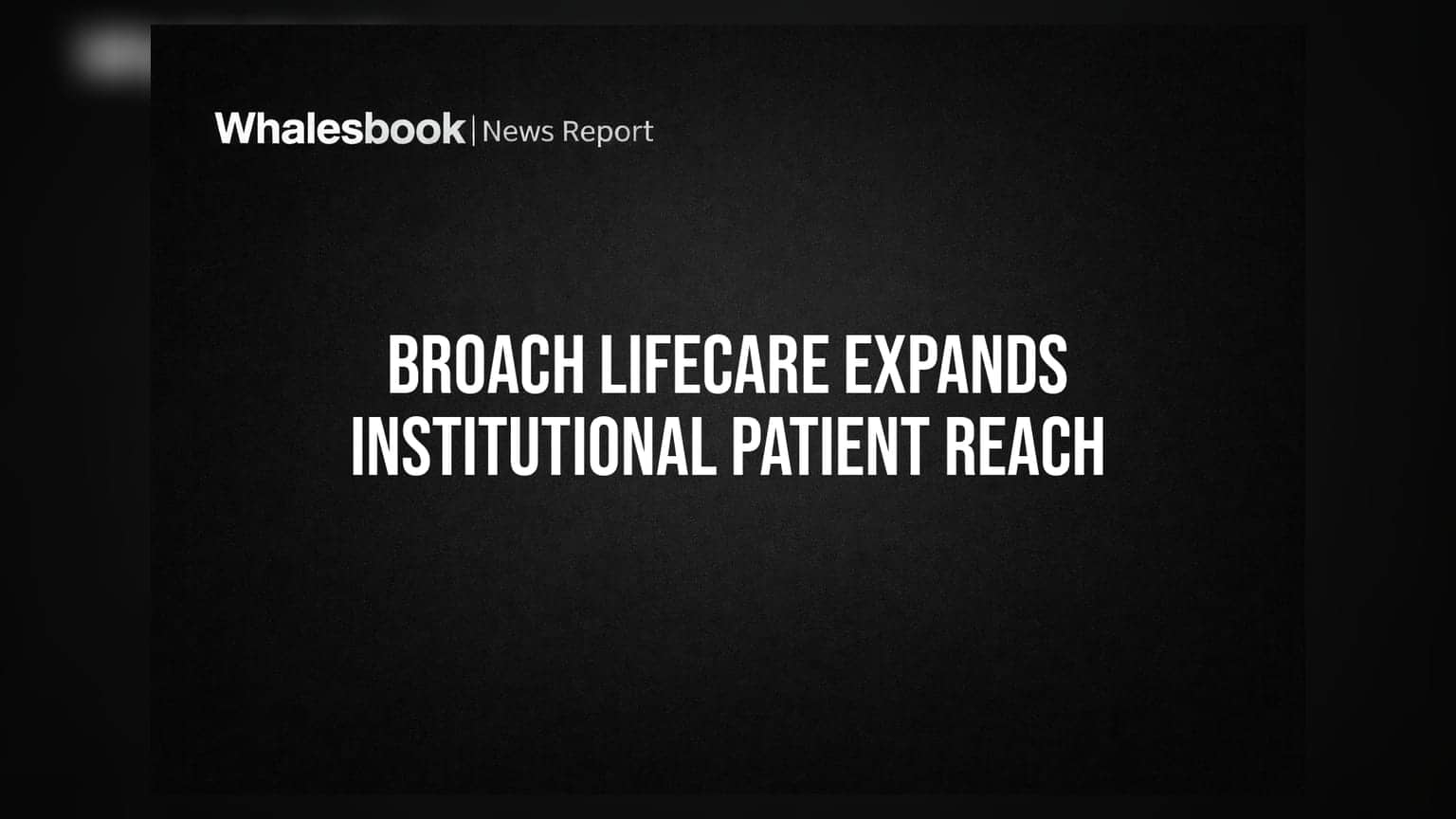 Whalesbook | News Report

BROACH LIFECARE EXPANDS INSTITUTIONAL PATIENT REACH